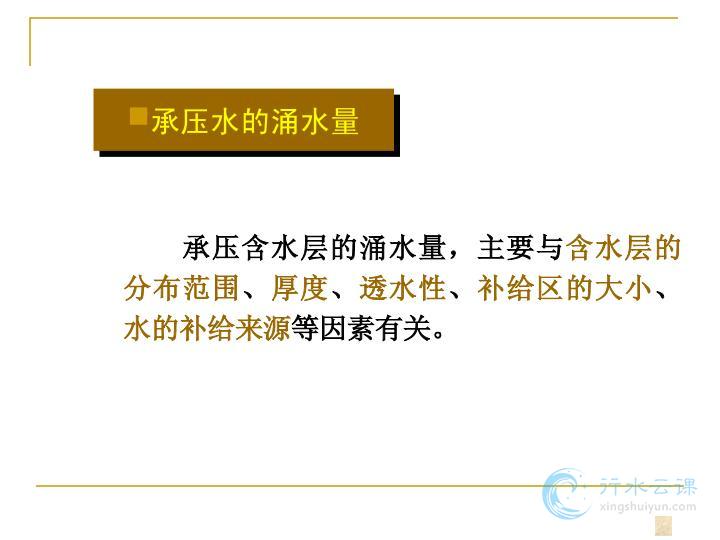 承压水的涌水量

承压含水层的涌水量，主要与含水层的分布范围、厚度、透水性、补给区的大小、水的补给来源等因素有关。

行水云课
xingshuiyun.com